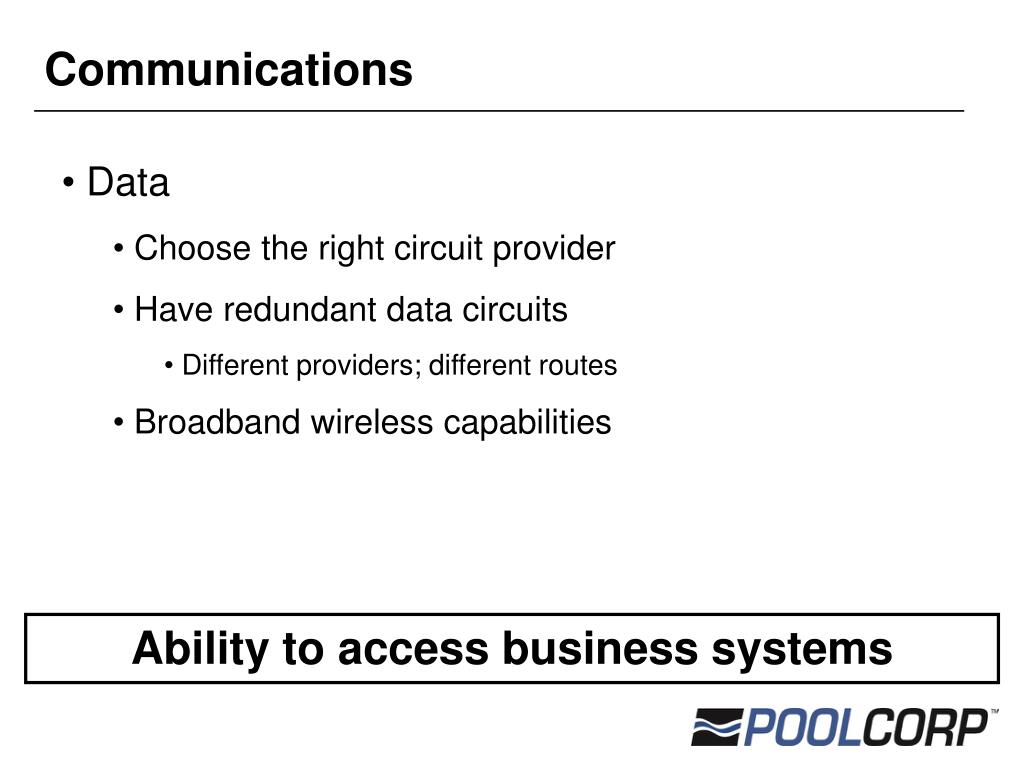 Communications

• Data

• Choose the right circuit provider

• Have redundant data circuits

• Different providers; different routes

• Broadband wireless capabilities

Ability to access business systems

POOLCORP™